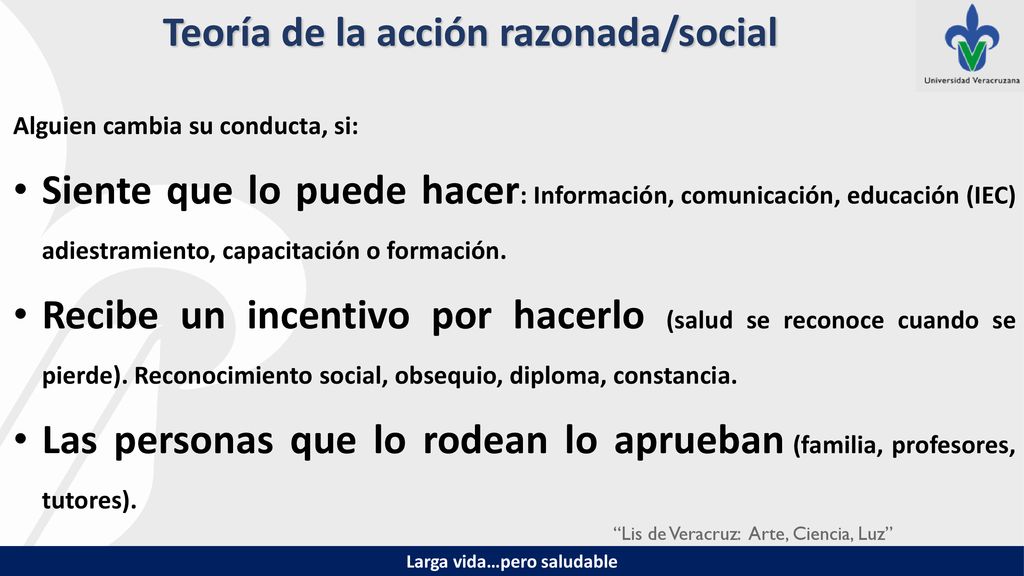 Teoría de la acción razonada/social

Universidad Veracruzana

Alguien cambia su conducta, si:

• Siente que lo puede hacer: Información, comunicación, educación (IEC) adiestramiento, capacitación o formación.

• Recibe un incentivo por hacerlo (salud se reconoce cuando se pierde). Reconocimiento social, obsequio, diploma, constancia.

• Las personas que lo rodean lo aprueban (familia, profesores, tutores).

"Lis de Veracruz: Arte, Ciencia, Luz"

Larga vida…pero saludable